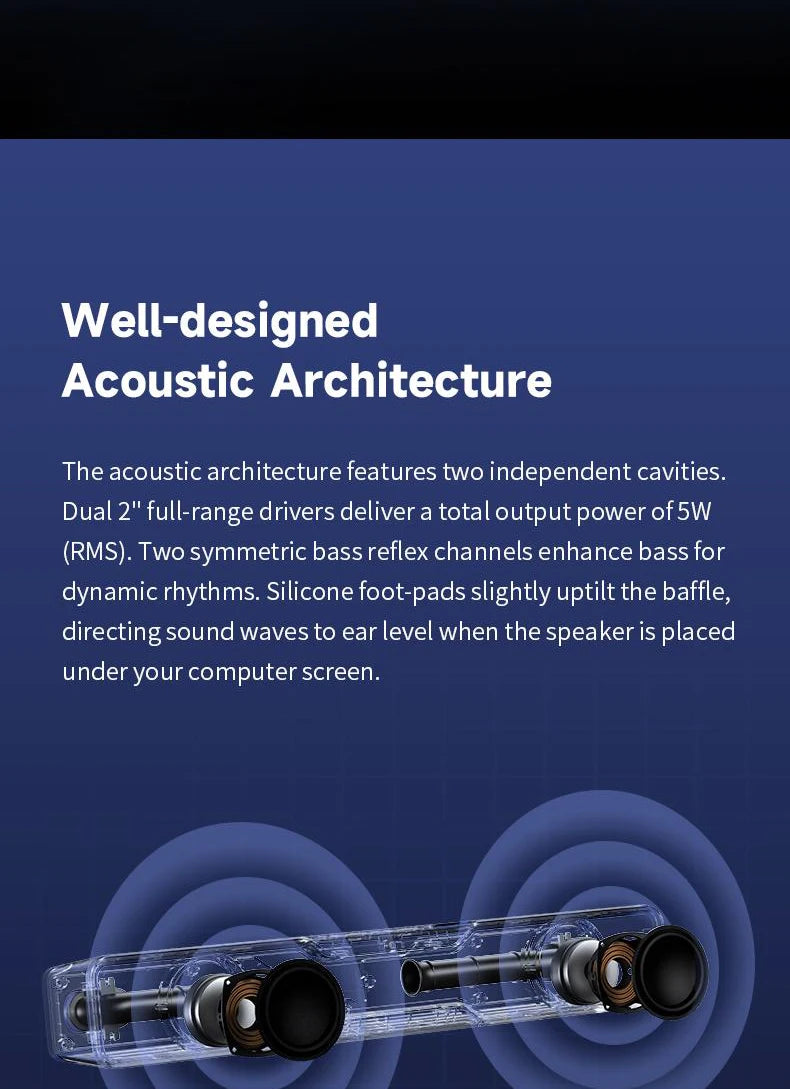 Well-designed
Acoustic Architecture

The acoustic architecture features two independent cavities. Dual 2" full-range drivers deliver a total output power of 5W (RMS). Two symmetric bass reflex channels enhance bass for dynamic rhythms. Silicone foot-pads slightly uptilt the baffle, directing sound waves to ear level when the speaker is placed under your computer screen.